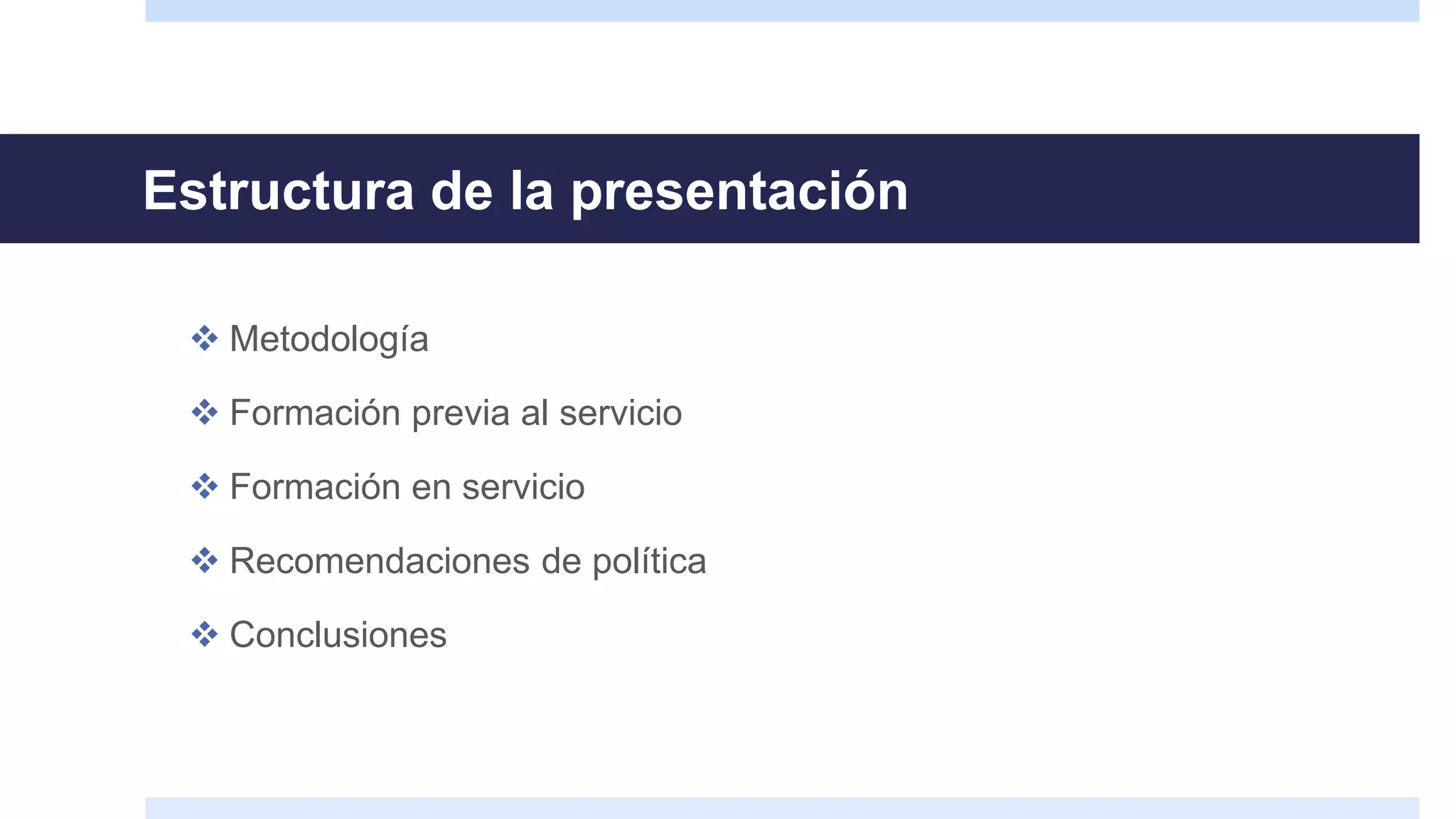 Estructura de la presentación

❖ Metodología

❖ Formación previa al servicio

❖ Formación en servicio

❖ Recomendaciones de política

❖ Conclusiones